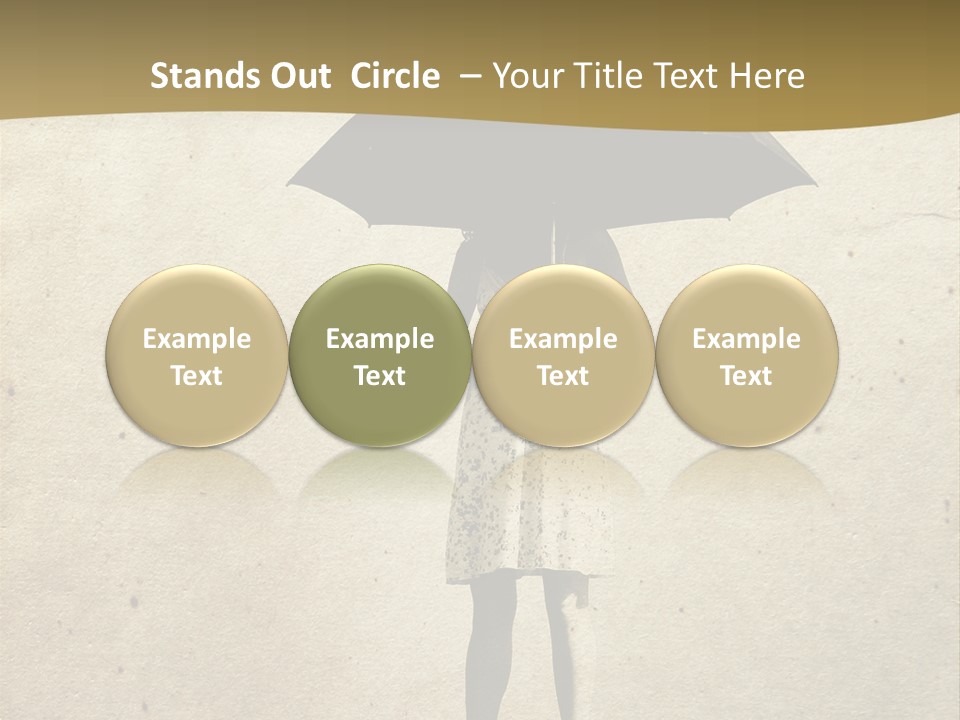 Stands Out  Circle  – Your Title Text Here

Example Text

Example Text

Example Text

Example Text